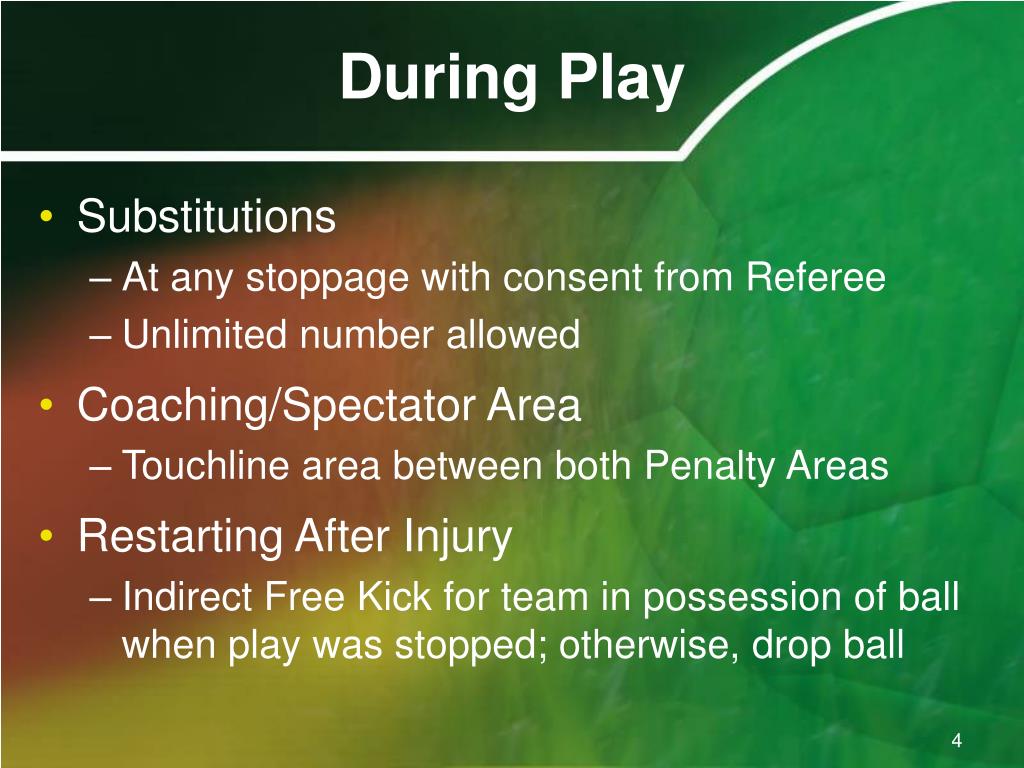 During Play

• Substitutions
– At any stoppage with consent from Referee
– Unlimited number allowed
• Coaching/Spectator Area
– Touchline area between both Penalty Areas
• Restarting After Injury
– Indirect Free Kick for team in possession of ball when play was stopped; otherwise, drop ball

4